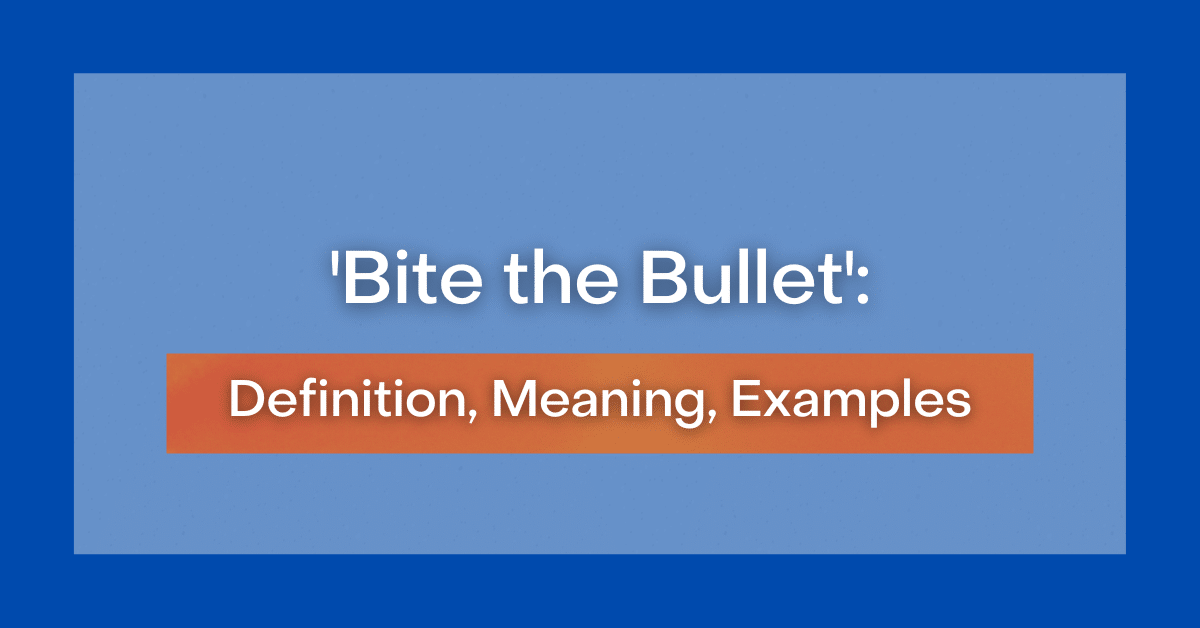 'Bite the Bullet':

Definition, Meaning, Examples